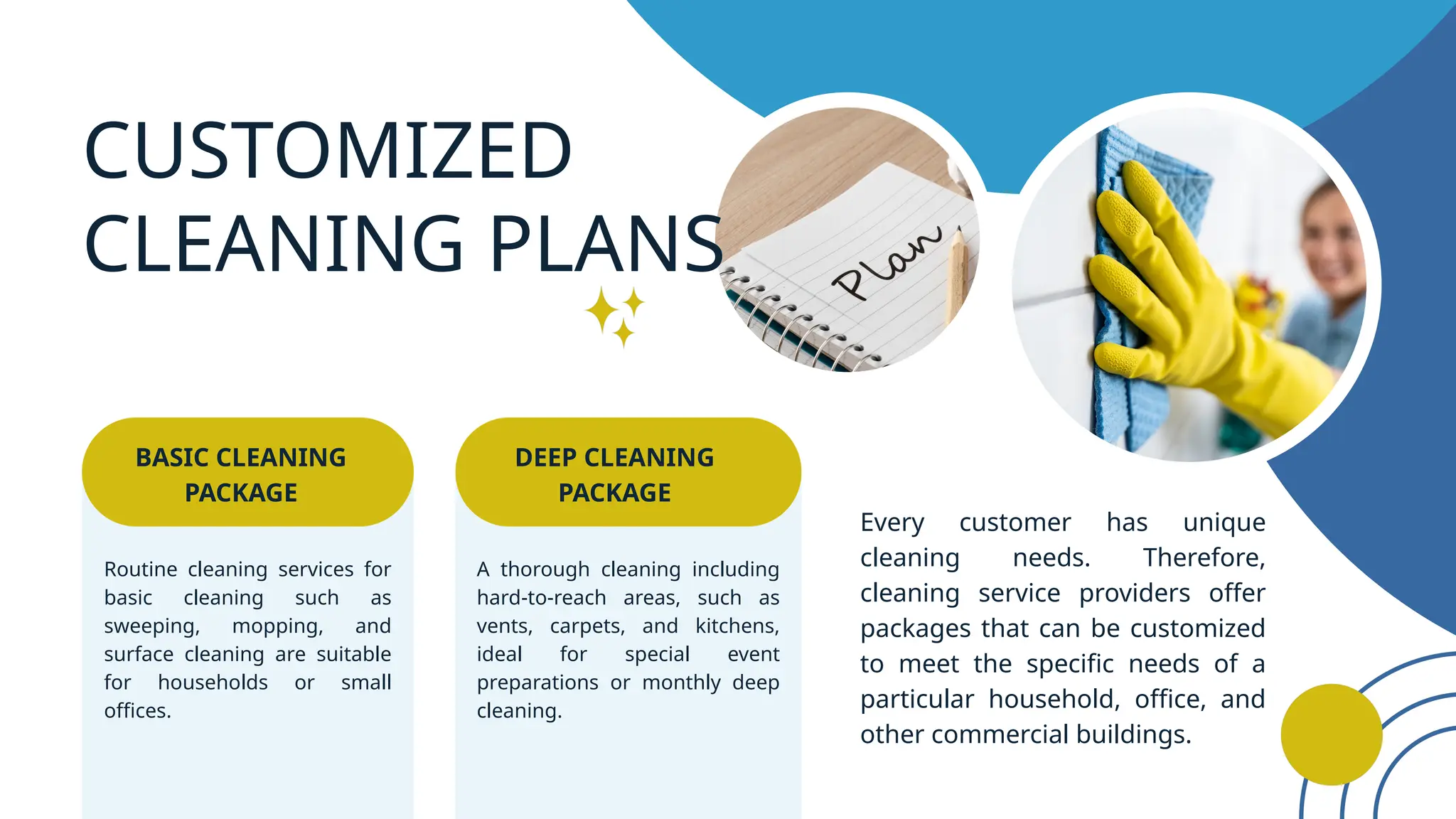 CUSTOMIZED CLEANING PLANS

Plan

BASIC CLEANING PACKAGE

Routine cleaning services for basic cleaning such as sweeping, mopping, and surface cleaning are suitable for households or small offices.

DEEP CLEANING PACKAGE

A thorough cleaning including hard-to-reach areas, such as vents, carpets, and kitchens, ideal for special event preparations or monthly deep cleaning.

Every customer has unique cleaning needs. Therefore, cleaning service providers offer packages that can be customized to meet the specific needs of a particular household, office, and other commercial buildings.